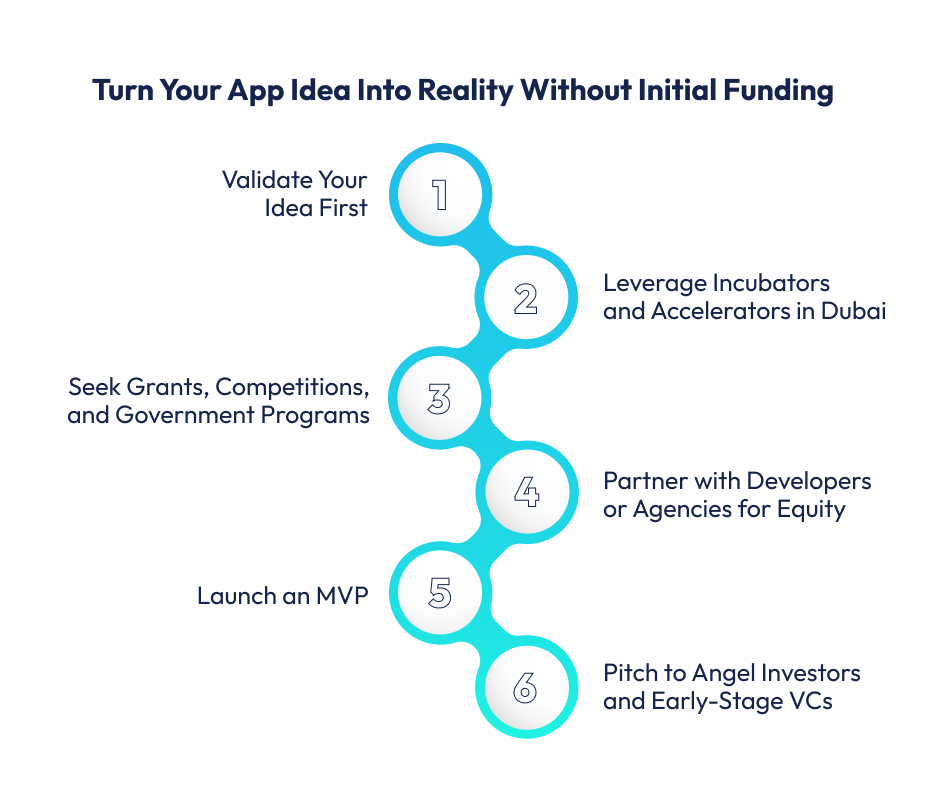 Turn Your App Idea Into Reality Without Initial Funding

1
Validate Your Idea First

2
Leverage Incubators and Accelerators in Dubai

3
Seek Grants, Competitions, and Government Programs

4
Partner with Developers or Agencies for Equity

5
Launch an MVP

6
Pitch to Angel Investors and Early-Stage VCs